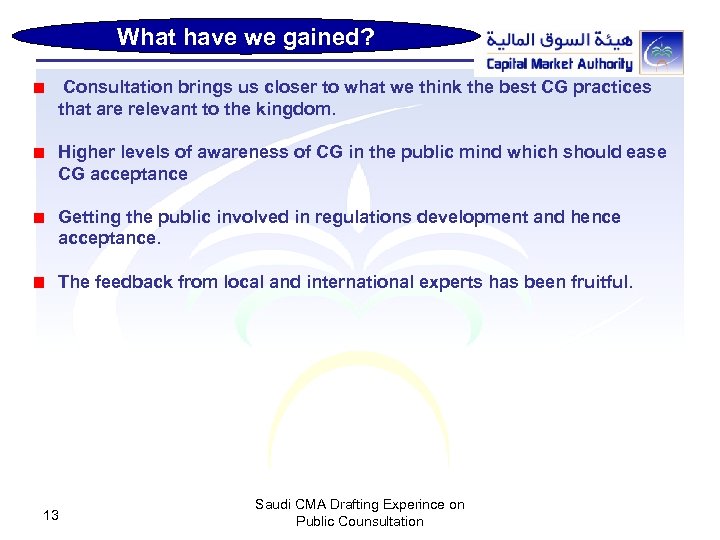 What have we gained?

هيئة السوق المالية
Capital Market Authority

Consultation brings us closer to what we think the best CG practices that are relevant to the kingdom.

Higher levels of awareness of CG in the public mind which should ease CG acceptance

Getting the public involved in regulations development and hence acceptance.

The feedback from local and international experts has been fruitful.

13

Saudi CMA Drafting Experince on Public Counsultation